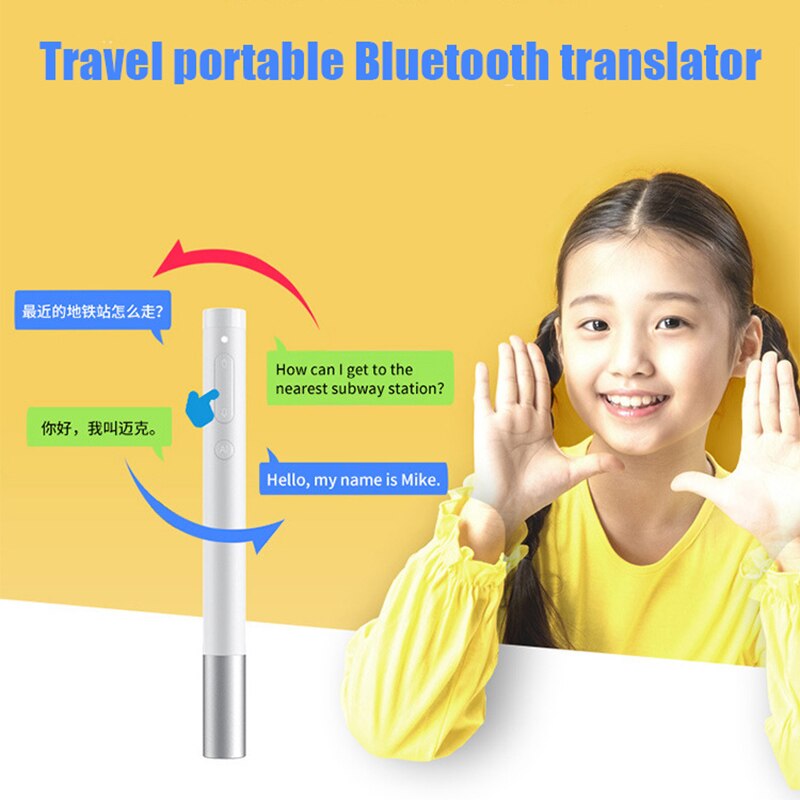 Travel portable Bluetooth translator

最近的地铁站怎么走?

How can I get to the nearest subway station?

你好，我叫迈克。

Hello, my name is Mike.

AI